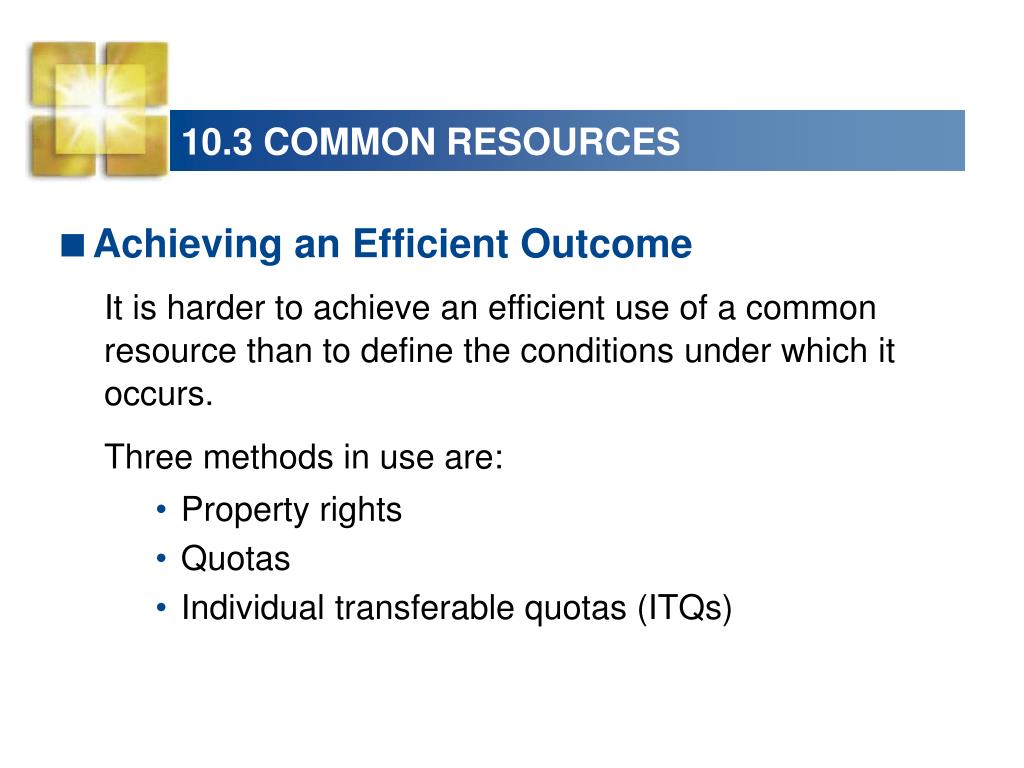 10.3 COMMON RESOURCES

■ Achieving an Efficient Outcome

It is harder to achieve an efficient use of a common resource than to define the conditions under which it occurs.

Three methods in use are:

• Property rights
• Quotas
• Individual transferable quotas (ITQs)